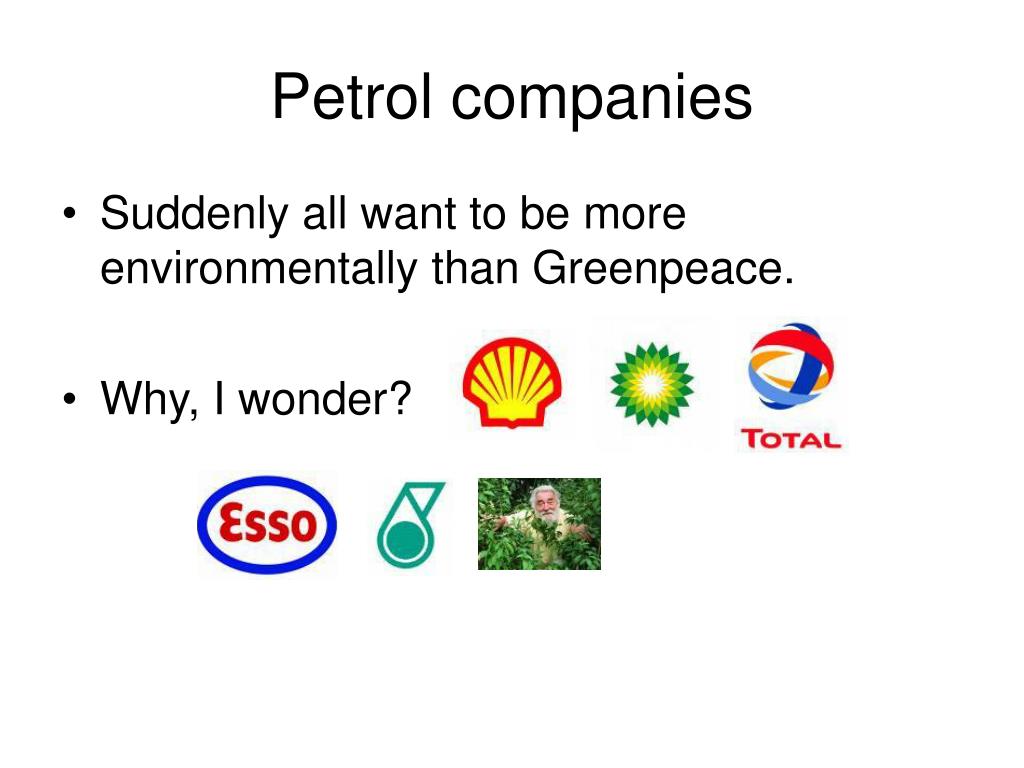 Petrol companies

• Suddenly all want to be more environmentally than Greenpeace.

• Why, I wonder?

TOTAL

Esso